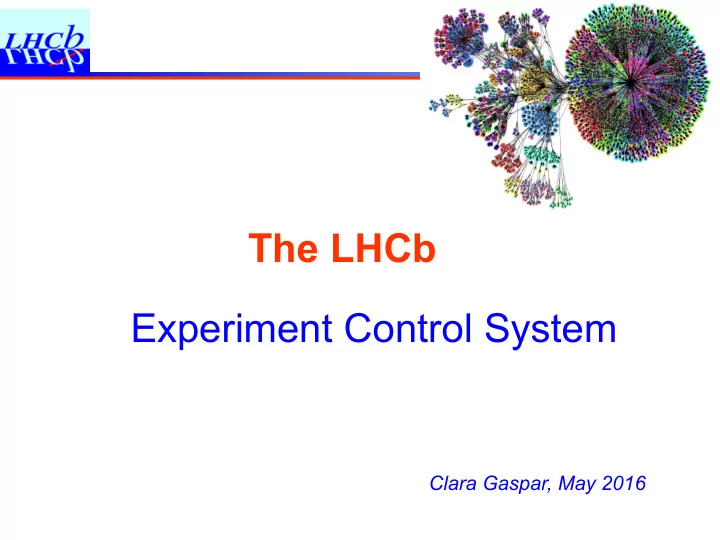 LHCb

The LHCb

Experiment Control System

Clara Gaspar, May 2016